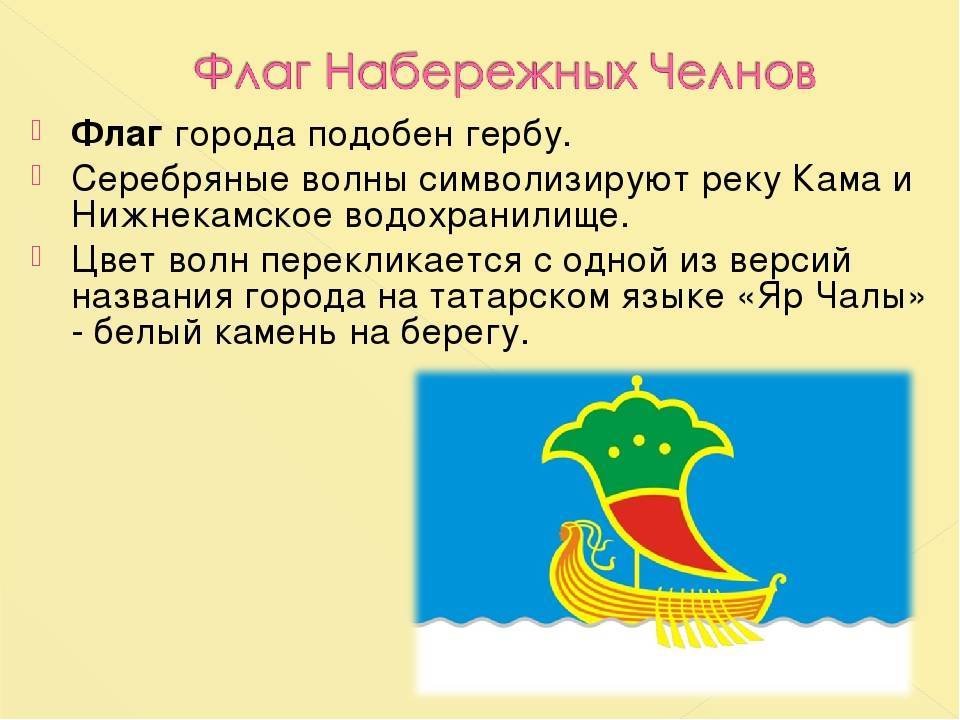 Флаг Набережных Челнов

Флаг города подобен гербу.

Серебряные волны символизируют реку Кама и Нижнекамское водохранилище.

Цвет волн перекликается с одной из версий названия города на татарском языке «Яр Чалы» - белый камень на берегу.